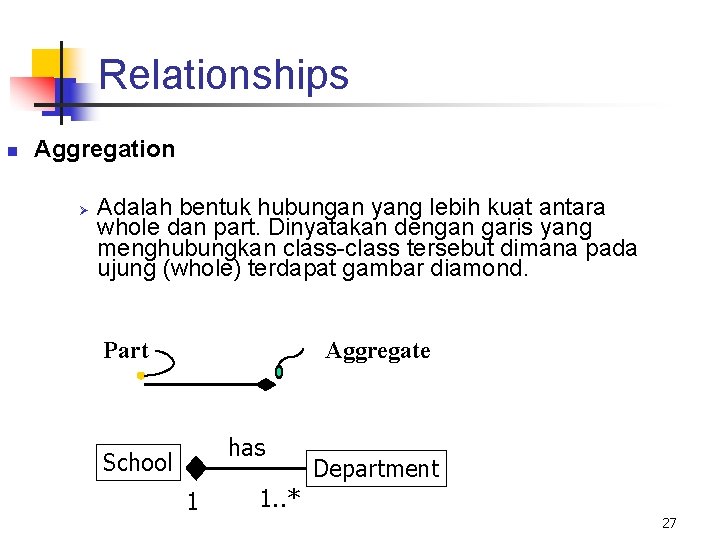 Relationships

Aggregation

Adalah bentuk hubungan yang lebih kuat antara whole dan part. Dinyatakan dengan garis yang menghubungkan class-class tersebut dimana pada ujung (whole) terdapat gambar diamond.

Part

Aggregate

School

has

Department

1

1..*

27